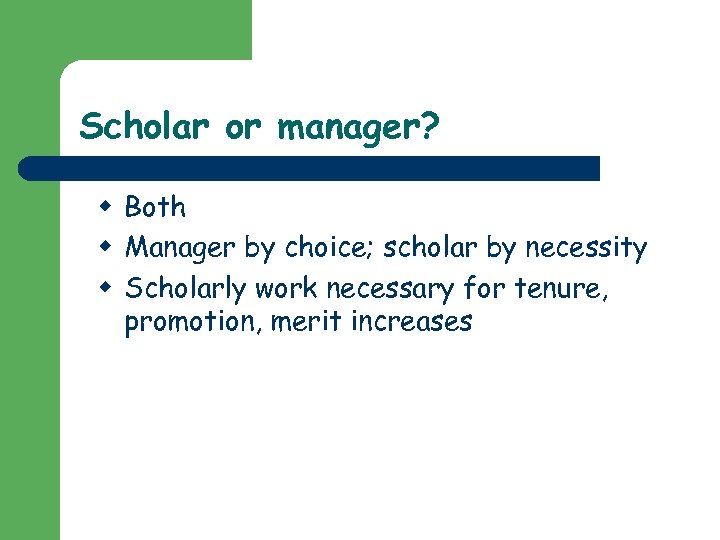 Scholar or manager?

- Both
- Manager by choice; scholar by necessity
- Scholarly work necessary for tenure, promotion, merit increases